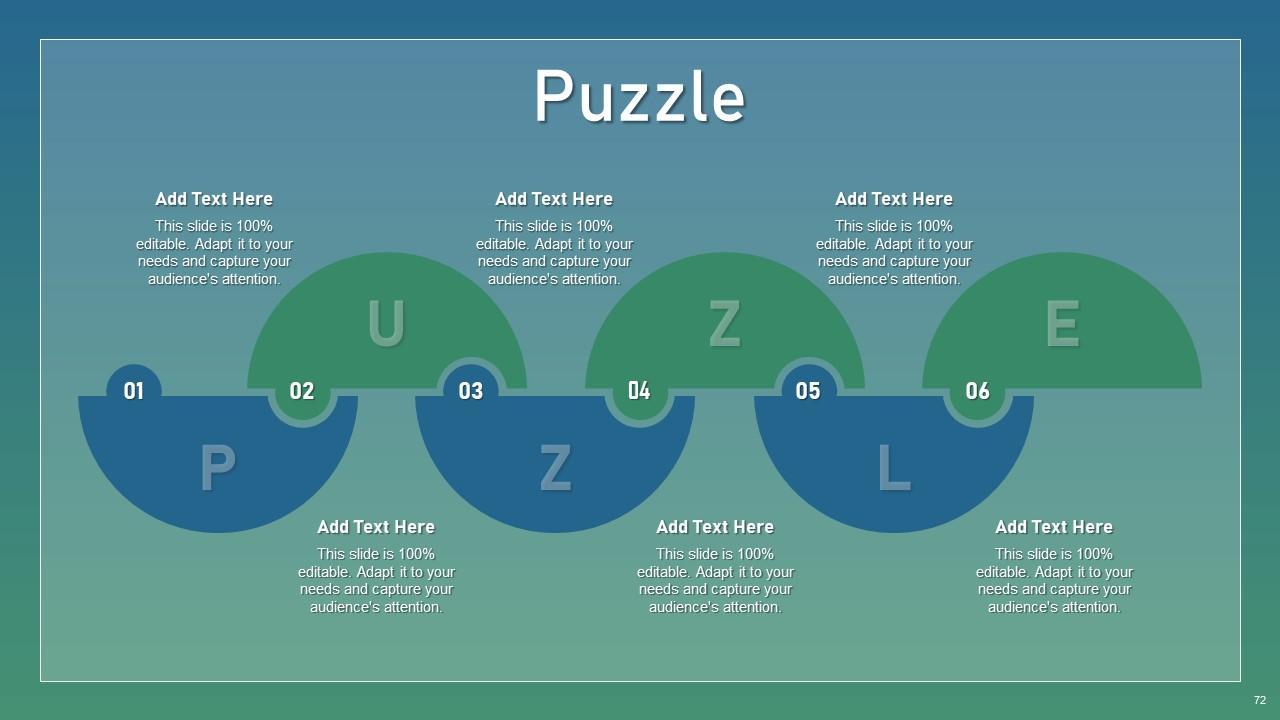 Puzzle

Add Text Here
This slide is 100% editable. Adapt it to your needs and capture your audience's attention.

Add Text Here
This slide is 100% editable. Adapt it to your needs and capture your audience's attention.

Add Text Here
This slide is 100% editable. Adapt it to your needs and capture your audience's attention.

U

Z

E

01

02

03

04

05

06

P

Z

L

Add Text Here
This slide is 100% editable. Adapt it to your needs and capture your audience's attention.

Add Text Here
This slide is 100% editable. Adapt it to your needs and capture your audience's attention.

Add Text Here
This slide is 100% editable. Adapt it to your needs and capture your audience's attention.

72